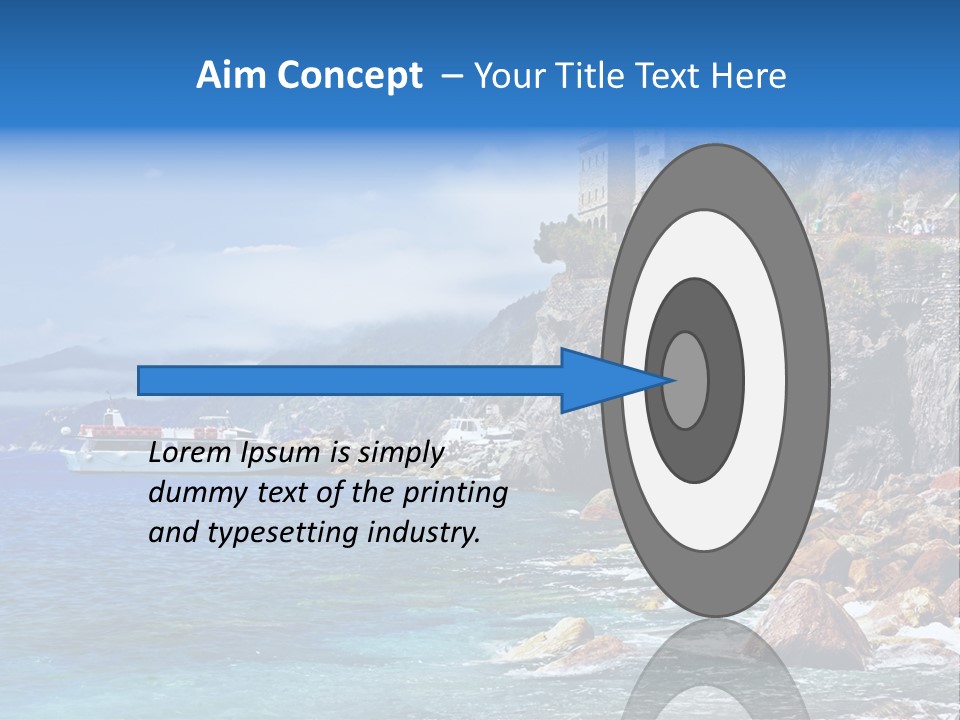 Aim Concept – Your Title Text Here

Lorem Ipsum is simply dummy text of the printing and typesetting industry.